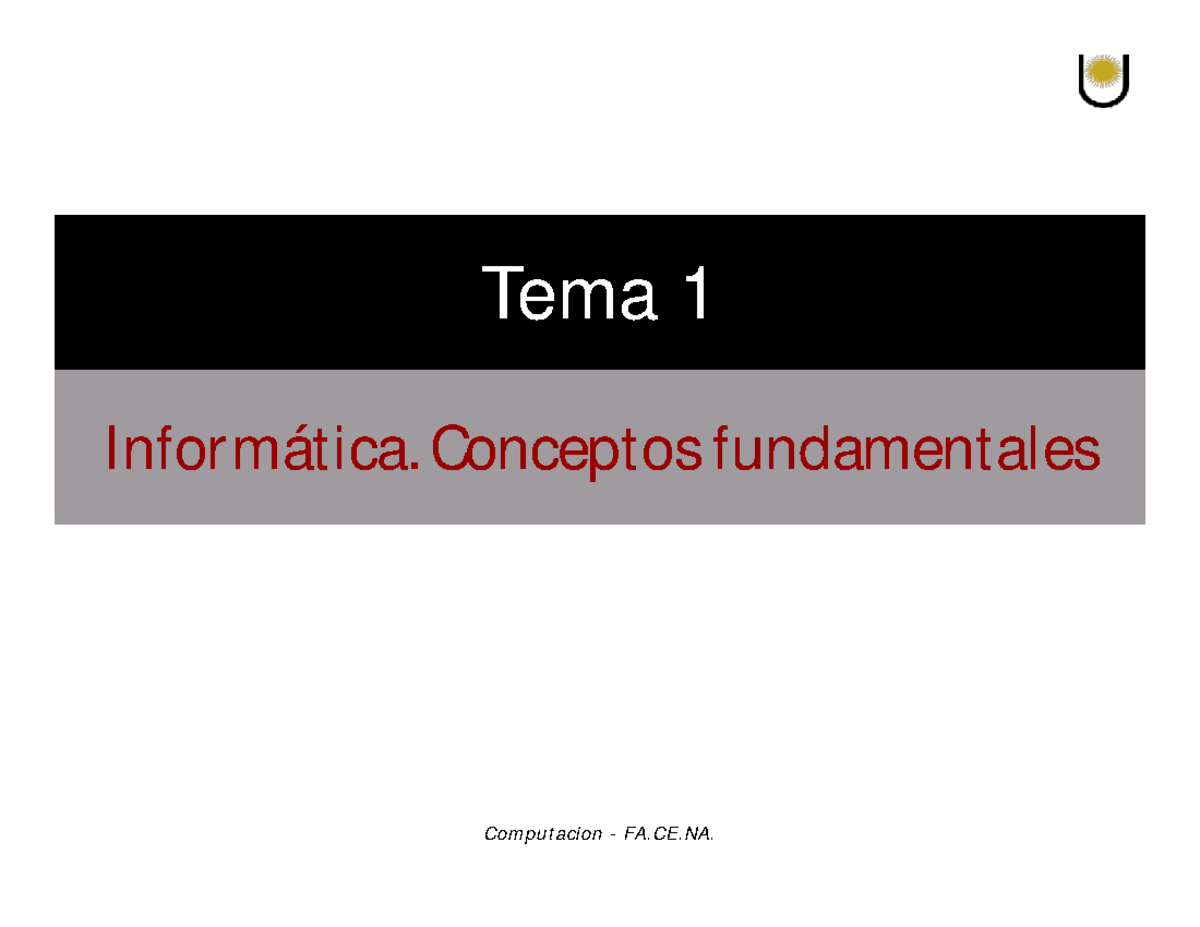 Tema 1

Informática. Conceptos fundamentales

Computacion - FA.CE.NA.